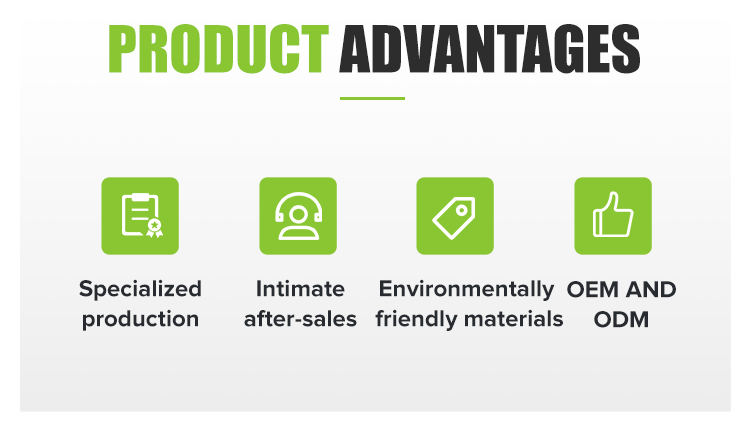 PRODUCT ADVANTAGES

Specialized production

Intimate after-sales

Environmentally friendly materials

OEM AND ODM